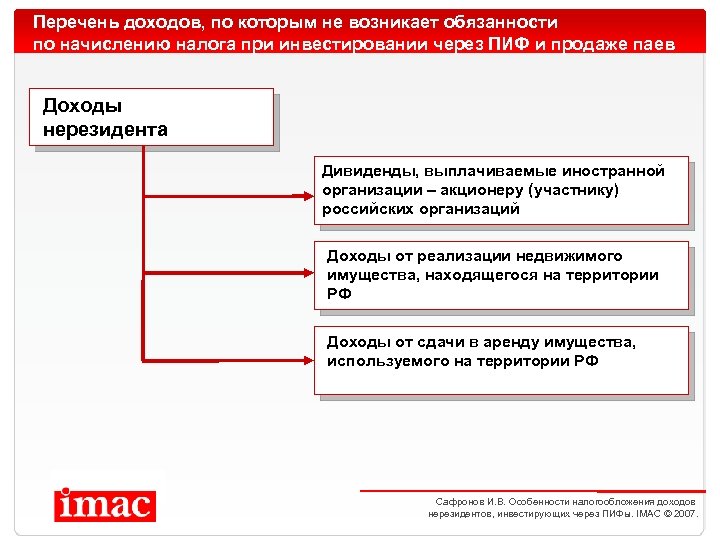 Перечень доходов, по которым не возникает обязанности по начислению налога при инвестировании через ПИФ и продаже паев

Доходы нерезидента

Дивиденды, выплачиваемые иностранной организации – акционеру (участнику) российских организаций

Доходы от реализации недвижимого имущества, находящегося на территории РФ

Доходы от сдачи в аренду имущества, используемого на территории РФ

imac

Сафронов И.В. Особенности налогообложения доходов нерезидентов, инвестирующих через ПИФы. IMAC © 2007.